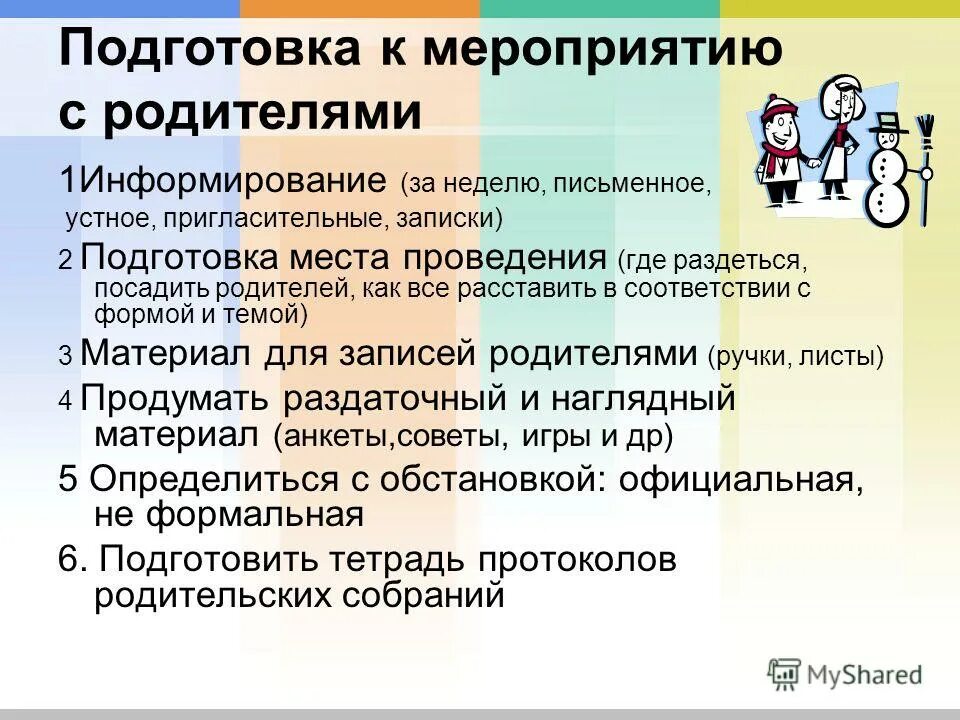 Подготовка к мероприятию с родителями

1Информирование (за неделю, письменное, устное, пригласительные, записки)

2 Подготовка места проведения (где раздеться, посадить родителей, как все расставить в соответствии с формой и темой)

3 Материал для записей родителями (ручки, листы)

4 Продумать раздаточный и наглядный материал (анкеты,советы, игры и др)

5 Определиться с обстановкой: официальная, не формальная

6. Подготовить тетрадь протоколов родительских собраний

MyShared